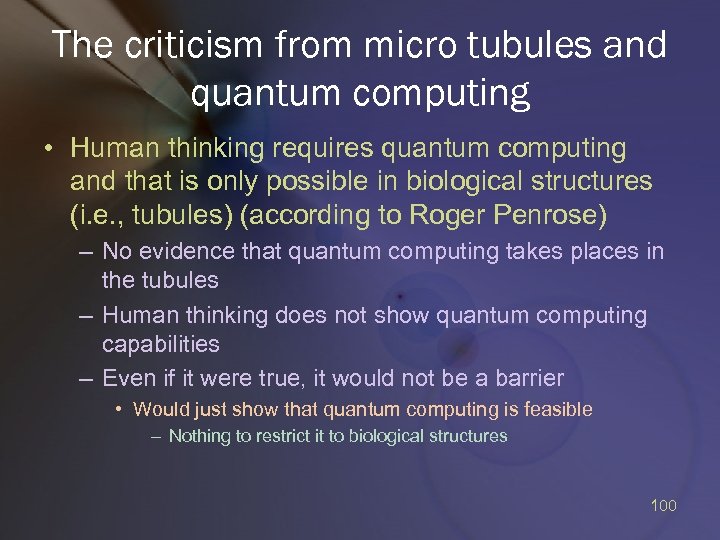 The criticism from micro tubules and quantum computing

• Human thinking requires quantum computing and that is only possible in biological structures (i.e., tubules) (according to Roger Penrose)

– No evidence that quantum computing takes places in the tubules

– Human thinking does not show quantum computing capabilities

– Even if it were true, it would not be a barrier

• Would just show that quantum computing is feasible

– Nothing to restrict it to biological structures

100